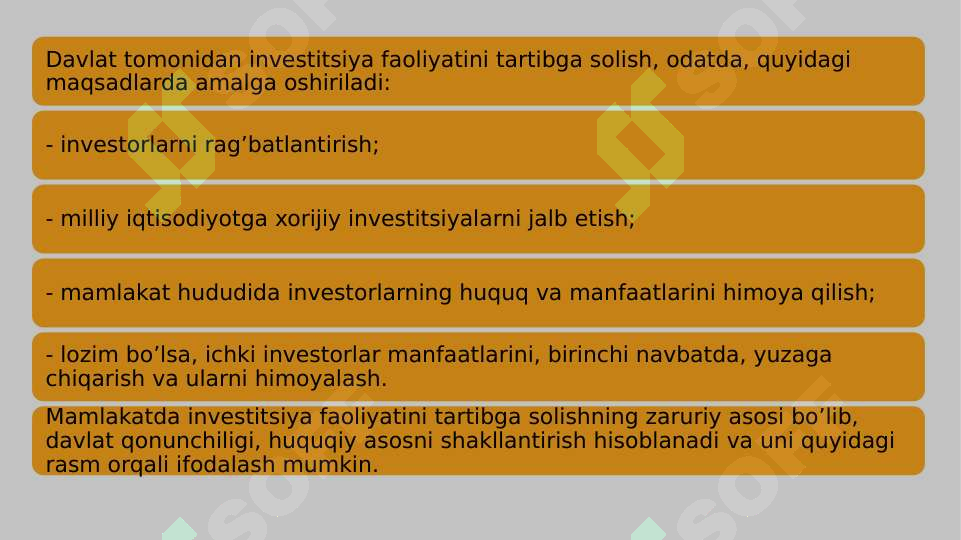 Davlat tomonidan investitsiya faoliyatini tartibga solish, odatda, quyidagi maqsadlarda amalga oshiriladi:

- investorlarni rag’batlantirish;

- milliy iqtisodiyotga xorijiy investitsiyalarni jalb etish;

- mamlakat hududida investorlarning huquq va manfaatlarini himoya qilish;

- lozim bo’lsa, ichki investorlar manfaatlarini, birinchi navbatda, yuzaga chiqarish va ularni himoyalash.

Mamlakatda investitsiya faoliyatini tartibga solishning zaruriy asosi bo’lib, davlat qonunchiligi, huquqiy asosni shakllantirish hisoblanadi va uni quyidagi rasm orqali ifodalash mumkin.